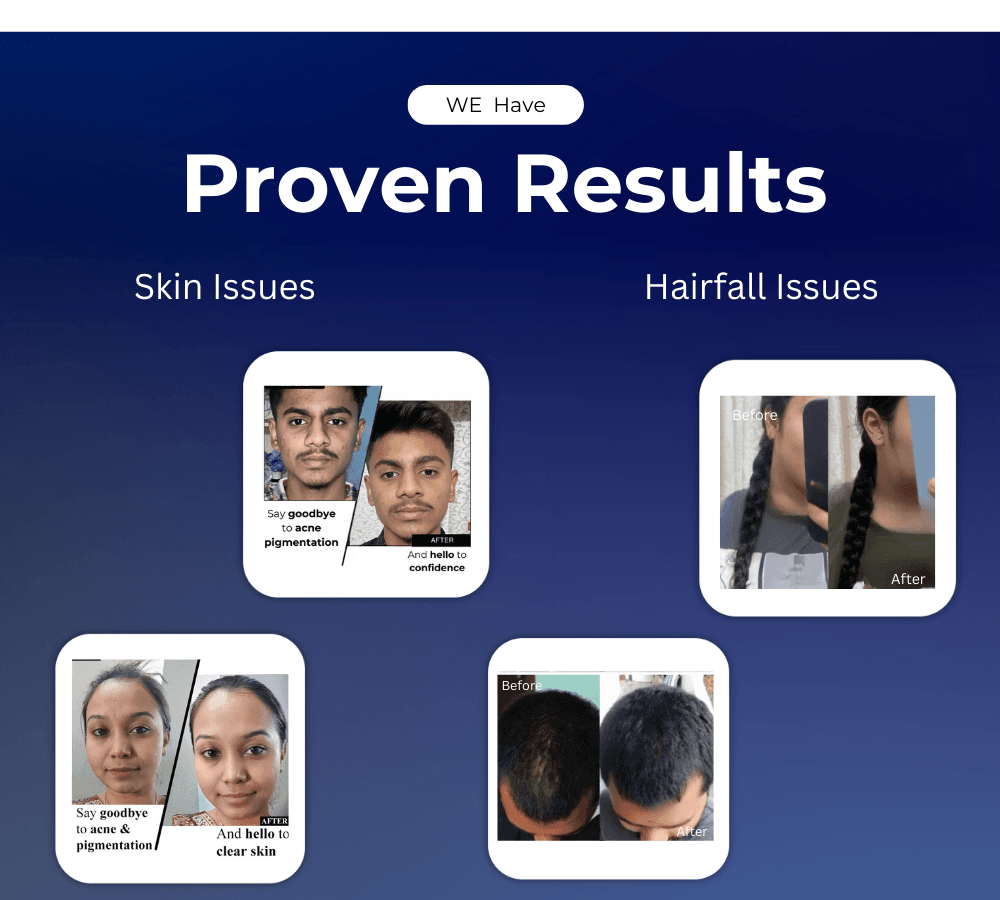 WE Have

Proven Results

Skin Issues

Hairfall Issues

Say goodbye to acne pigmentation

AFTER

And hello to confidence

Before

After

Say goodbye to acne & pigmentation

AFTER

And hello to clear skin

Before

After